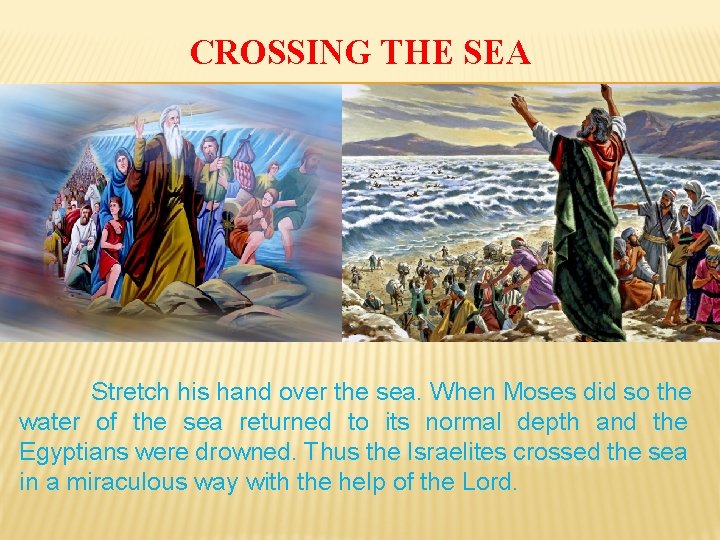 CROSSING THE SEA

Stretch his hand over the sea. When Moses did so the water of the sea returned to its normal depth and the Egyptians were drowned. Thus the Israelites crossed the sea in a miraculous way with the help of the Lord.